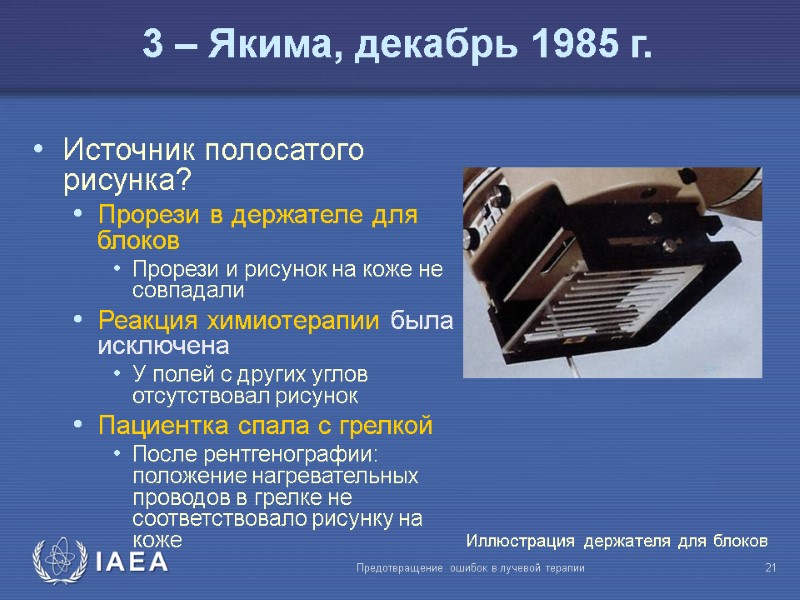 3 – Якима, декабрь 1985 г.

• Источник полосатого рисунка?
  • Прорези в держателе для блоков
    • Прорези и рисунок на коже не совпадали
  • Реакция химиотерапии была исключена
    • У полей с других углов отсутствовал рисунок
  • Пациентка спала с грелкой
    • После рентгенографии: положение нагревательных проводов в грелке не соответствовало рисунку на коже

Иллюстрация держателя для блоков

IAEA

Предотвращение ошибок в лучевой терапии

21